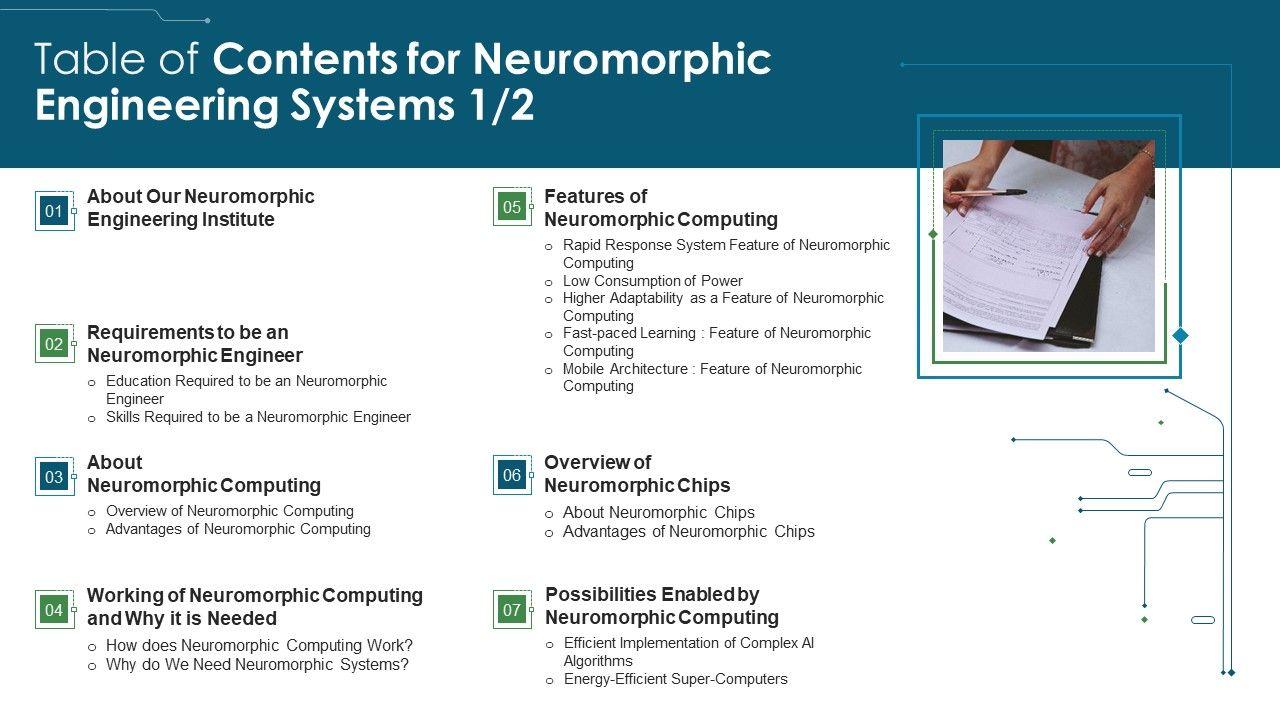 Table of Contents for Neuromorphic Engineering Systems 1/2

01 About Our Neuromorphic Engineering Institute

02 Requirements to be an Neuromorphic Engineer
o Education Required to be an Neuromorphic Engineer
o Skills Required to be a Neuromorphic Engineer

03 About Neuromorphic Computing
o Overview of Neuromorphic Computing
o Advantages of Neuromorphic Computing

04 Working of Neuromorphic Computing and Why it is Needed
o How does Neuromorphic Computing Work?
o Why do We Need Neuromorphic Systems?

05 Features of Neuromorphic Computing
o Rapid Response System Feature of Neuromorphic Computing
o Low Consumption of Power
o Higher Adaptability as a Feature of Neuromorphic Computing
o Fast-paced Learning : Feature of Neuromorphic Computing
o Mobile Architecture : Feature of Neuromorphic Computing

06 Overview of Neuromorphic Chips
o About Neuromorphic Chips
o Advantages of Neuromorphic Chips

07 Possibilities Enabled by Neuromorphic Computing
o Efficient Implementation of Complex AI Algorithms
o Energy-Efficient Super-Computers